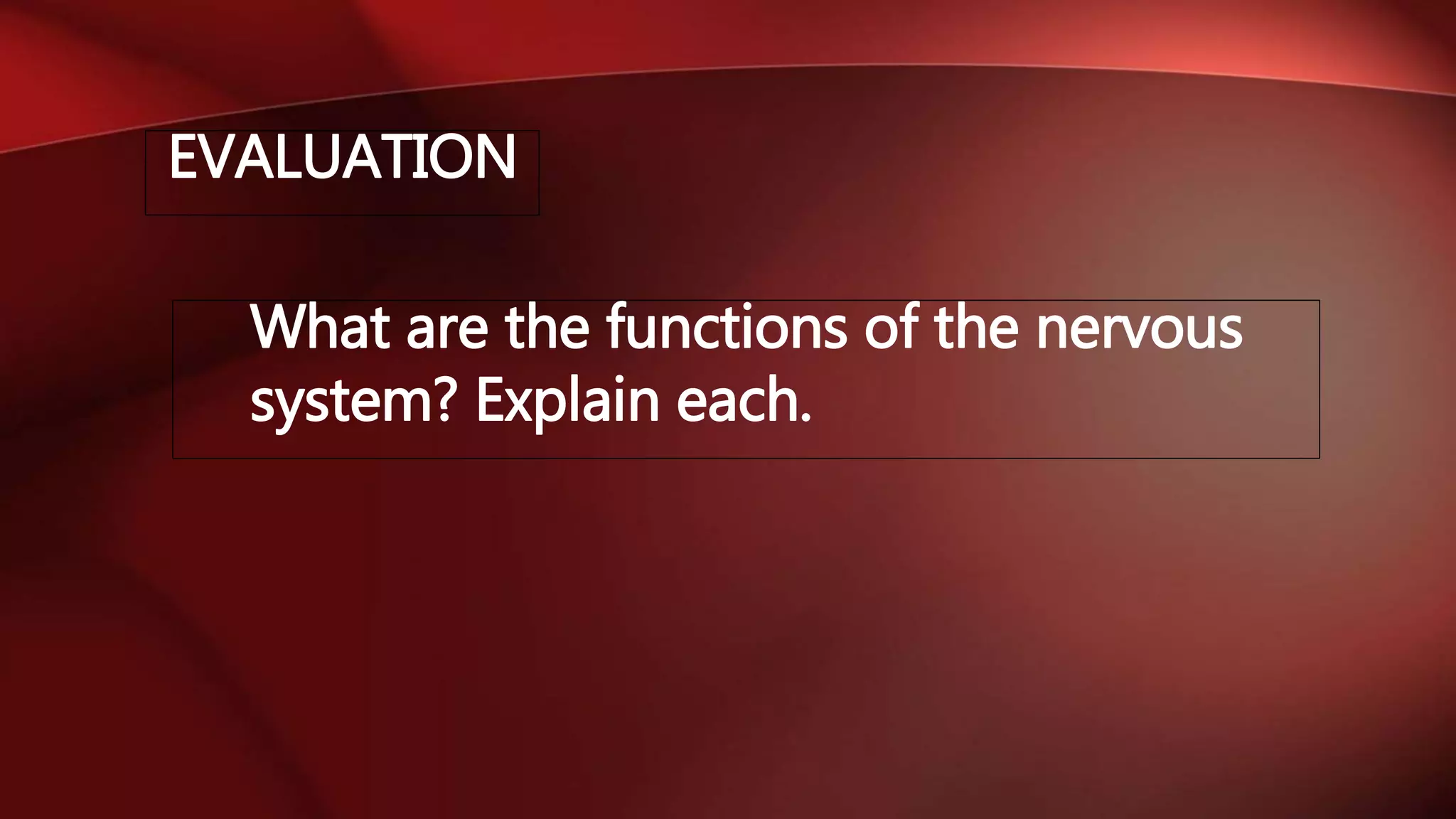 EVALUATION

What are the functions of the nervous system? Explain each.